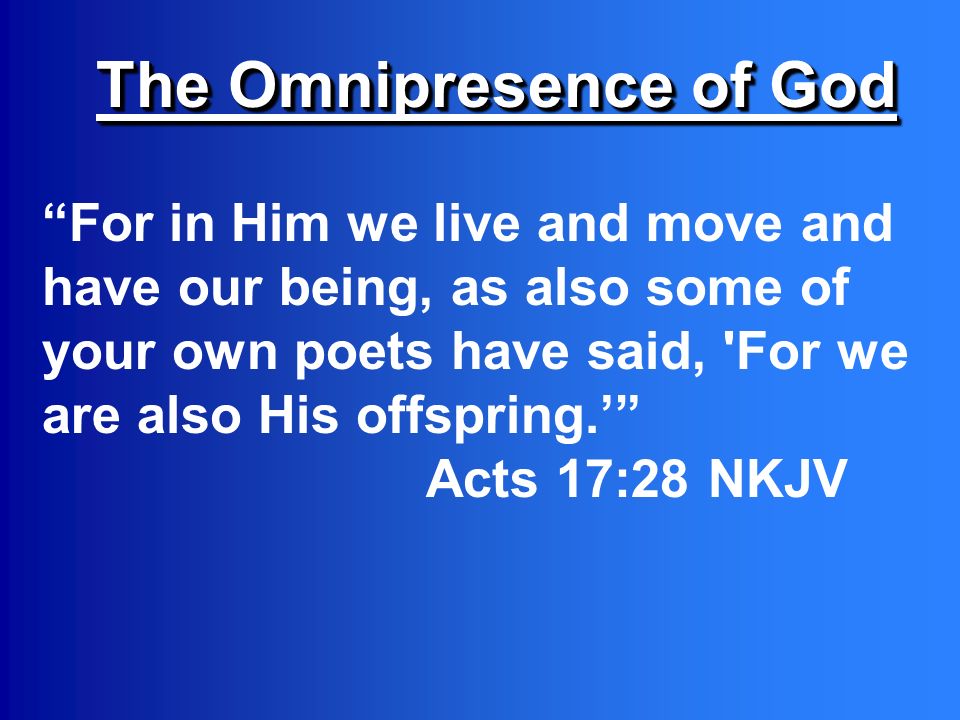 The Omnipresence of God

“For in Him we live and move and have our being, as also some of your own poets have said, 'For we are also His offspring.’”

Acts 17:28 NKJV